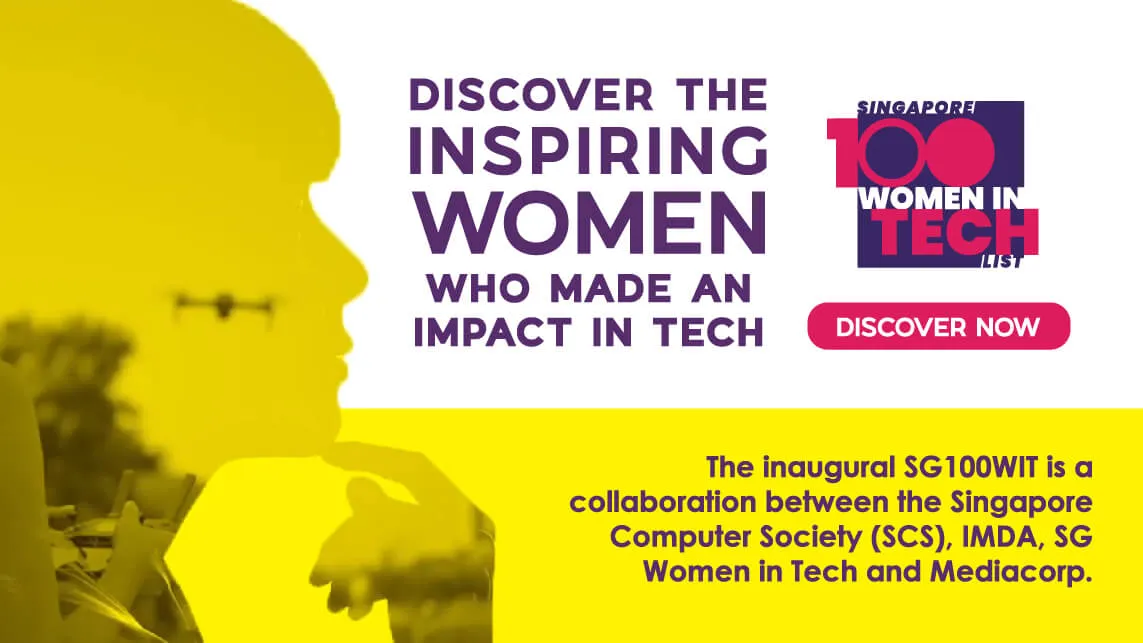 DISCOVER THE INSPIRING WOMEN WHO MADE AN IMPACT IN TECH

SINGAPORE 100 WOMEN IN TECH LIST

DISCOVER NOW

The inaugural SG100WIT is a collaboration between the Singapore Computer Society (SCS), IMDA, SG Women in Tech and Mediacorp.